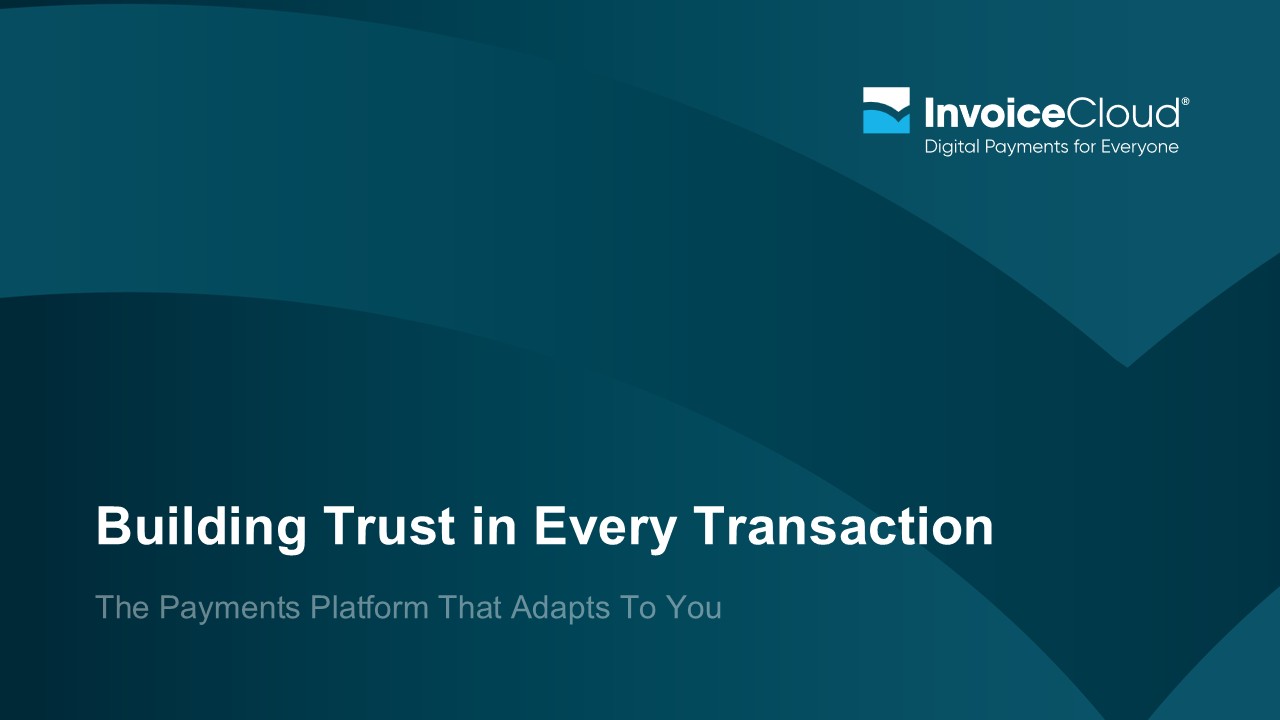 InvoiceCloud®
Digital Payments for Everyone

Building Trust in Every Transaction

The Payments Platform That Adapts To You